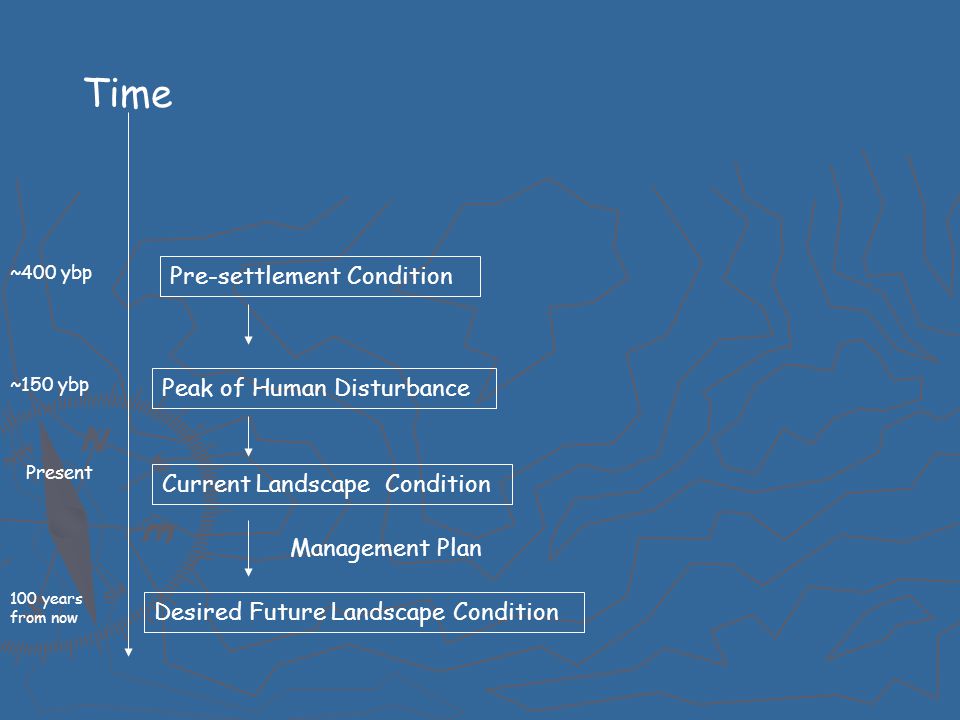 Time

~400 ybp

Pre-settlement Condition

~150 ybp

Peak of Human Disturbance

Present

Current Landscape Condition

Management Plan

100 years from now

Desired Future Landscape Condition